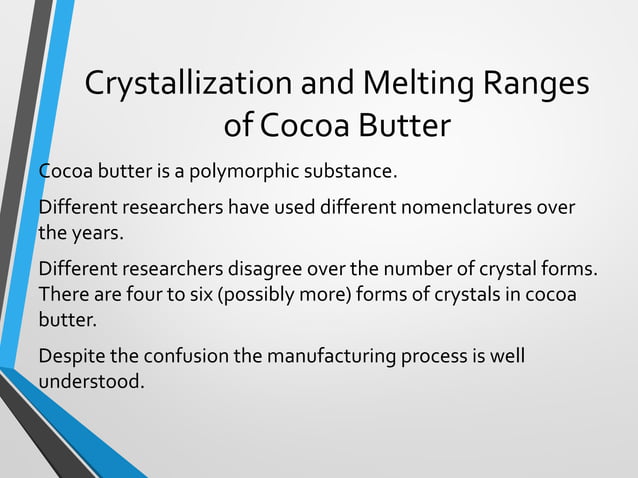 Crystallization and Melting Ranges of Cocoa Butter

Cocoa butter is a polymorphic substance.

Different researchers have used different nomenclatures over the years.

Different researchers disagree over the number of crystal forms. There are four to six (possibly more) forms of crystals in cocoa butter.

Despite the confusion the manufacturing process is well understood.